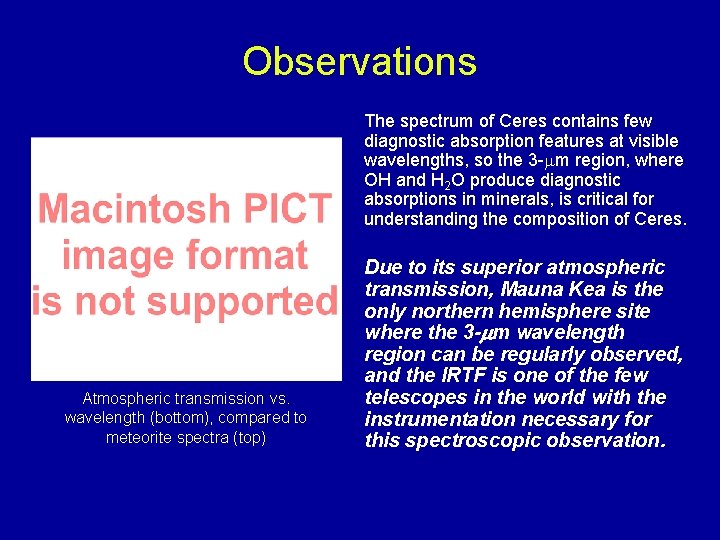 Observations

Macintosh PICT image format is not supported

Atmospheric transmission vs. wavelength (bottom), compared to meteorite spectra (top)

The spectrum of Ceres contains few diagnostic absorption features at visible wavelengths, so the 3-$\mu$m region, where OH and $H_2O$ produce diagnostic absorptions in minerals, is critical for understanding the composition of Ceres.

Due to its superior atmospheric transmission, Mauna Kea is the only northern hemisphere site where the 3-$\mu$m wavelength region can be regularly observed, and the IRTF is one of the few telescopes in the world with the instrumentation necessary for this spectroscopic observation.